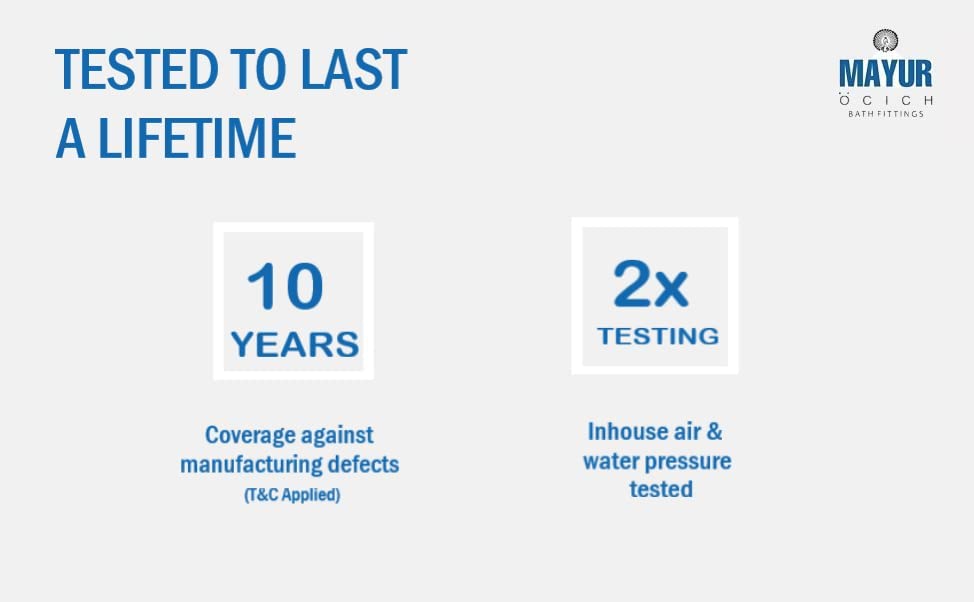 TESTED TO LAST A LIFETIME

MAYUR
ÖCICH
BATH FITTINGS

10
YEARS

Coverage against manufacturing defects
(T&C Applied)

2x
TESTING

Inhouse air & water pressure tested